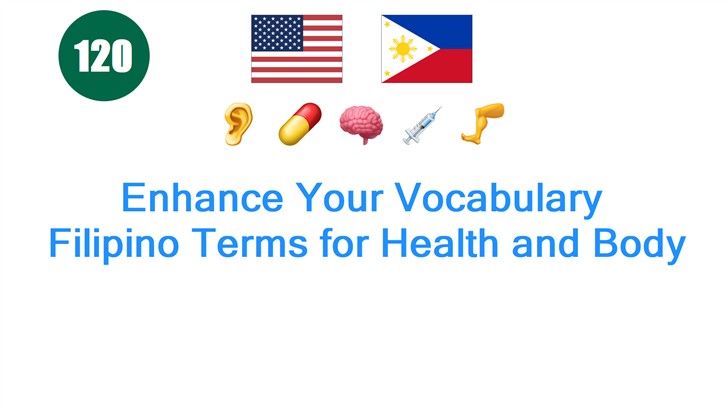 120

Enhance Your Vocabulary
Filipino Terms for Health and Body